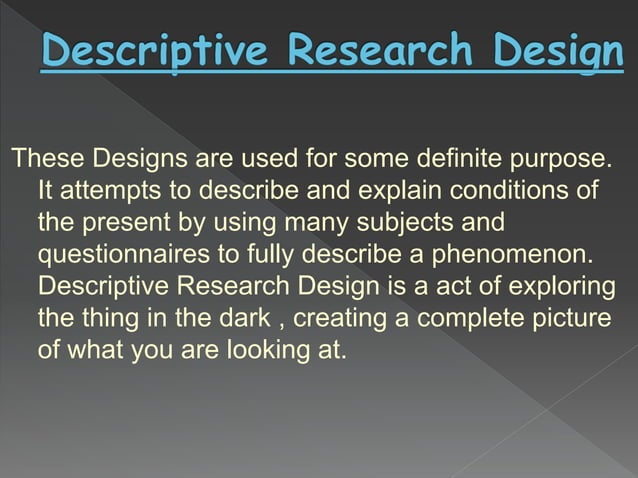 Descriptive Research Design

These Designs are used for some definite purpose. It attempts to describe and explain conditions of the present by using many subjects and questionnaires to fully describe a phenomenon. Descriptive Research Design is a act of exploring the thing in the dark , creating a complete picture of what you are looking at.